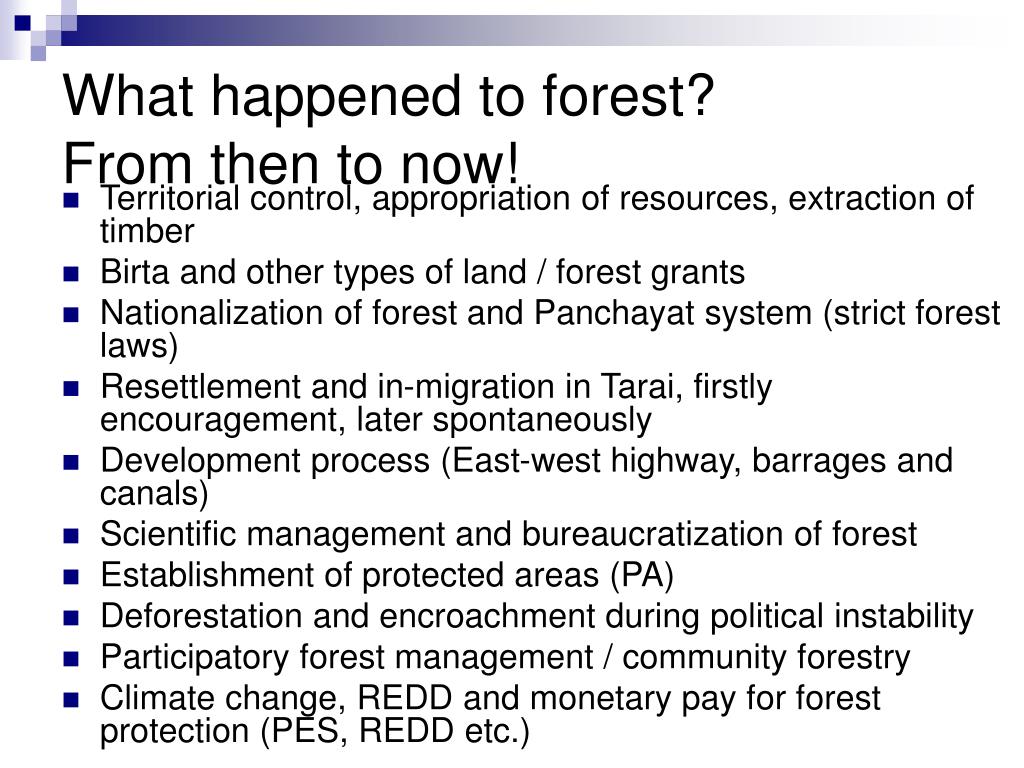 What happened to forest?
From then to now!

- Territorial control, appropriation of resources, extraction of timber
- Birta and other types of land / forest grants
- Nationalization of forest and Panchayat system (strict forest laws)
- Resettlement and in-migration in Tarai, firstly encouragement, later spontaneously
- Development process (East-west highway, barrages and canals)
- Scientific management and bureaucratization of forest
- Establishment of protected areas (PA)
- Deforestation and encroachment during political instability
- Participatory forest management / community forestry
- Climate change, REDD and monetary pay for forest protection (PES, REDD etc.)